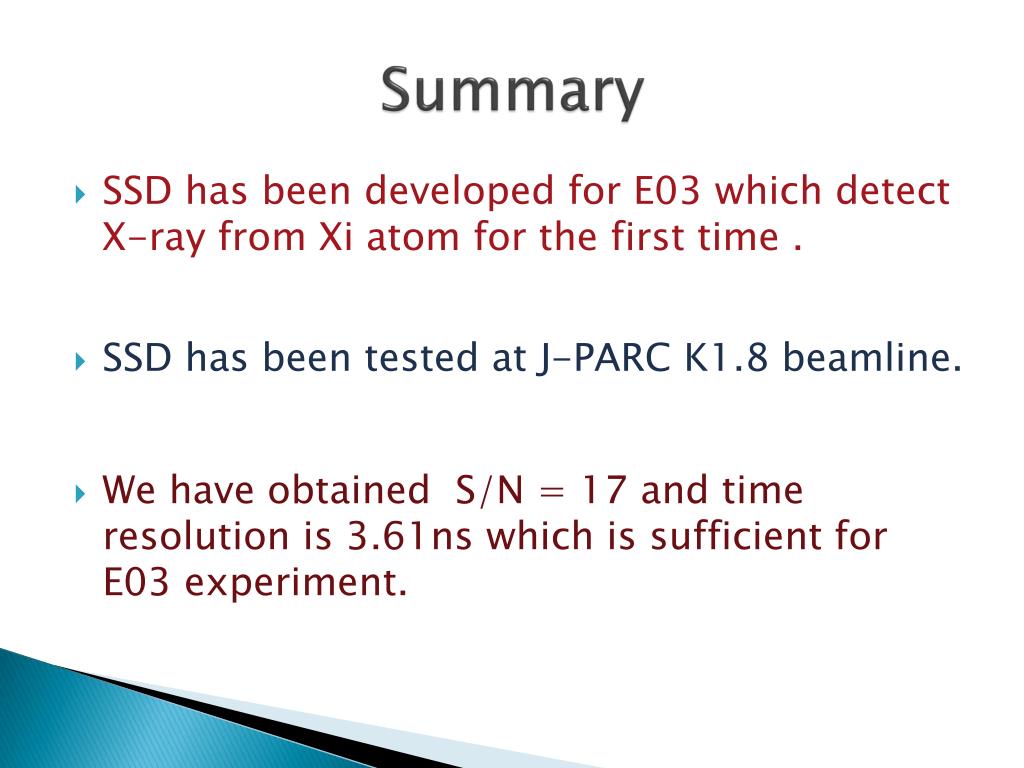 Summary

SSD has been developed for E03 which detect X-ray from Xi atom for the first time .

SSD has been tested at J-PARC K1.8 beamline.

We have obtained S/N = 17 and time resolution is 3.61ns which is sufficient for E03 experiment.